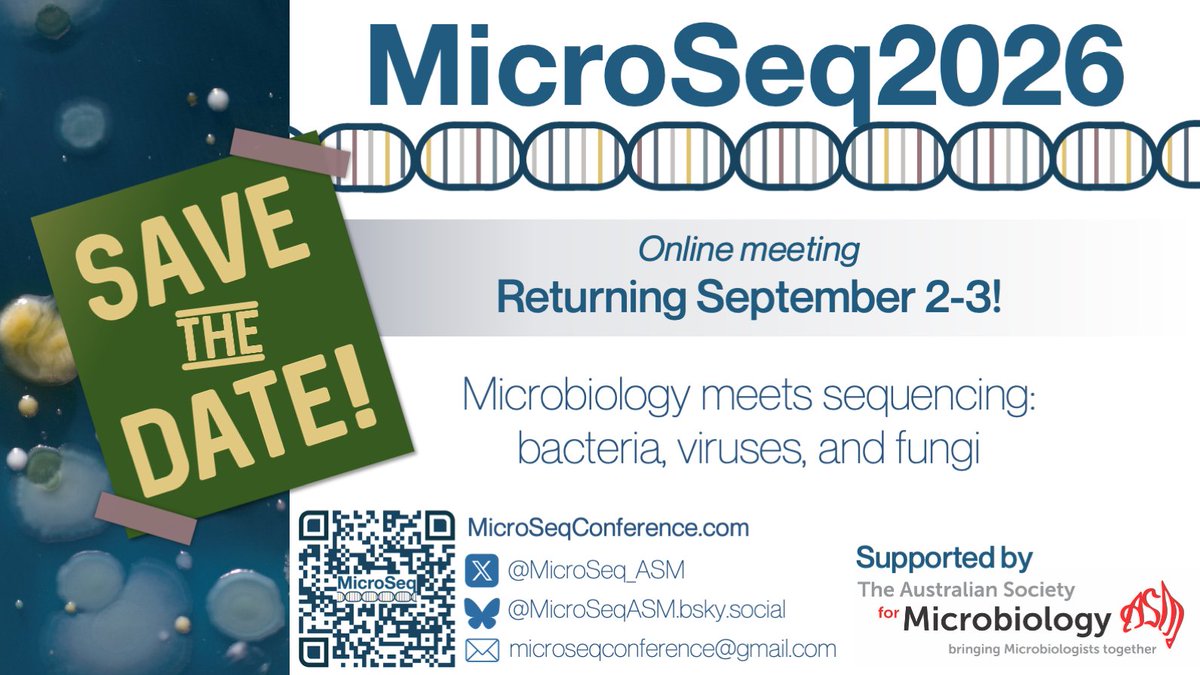 MicroSeq2026

SAVE THE DATE!

Online meeting
Returning September 2-3!

Microbiology meets sequencing: bacteria, viruses, and fungi

MicroSeq

MicroSeqConference.com
@MicroSeq_ASM
@MicroSeqASM.bsky.social
microseqconference@gmail.com

Supported by
The Australian Society for Microbiology
ASM
bringing Microbiologists together